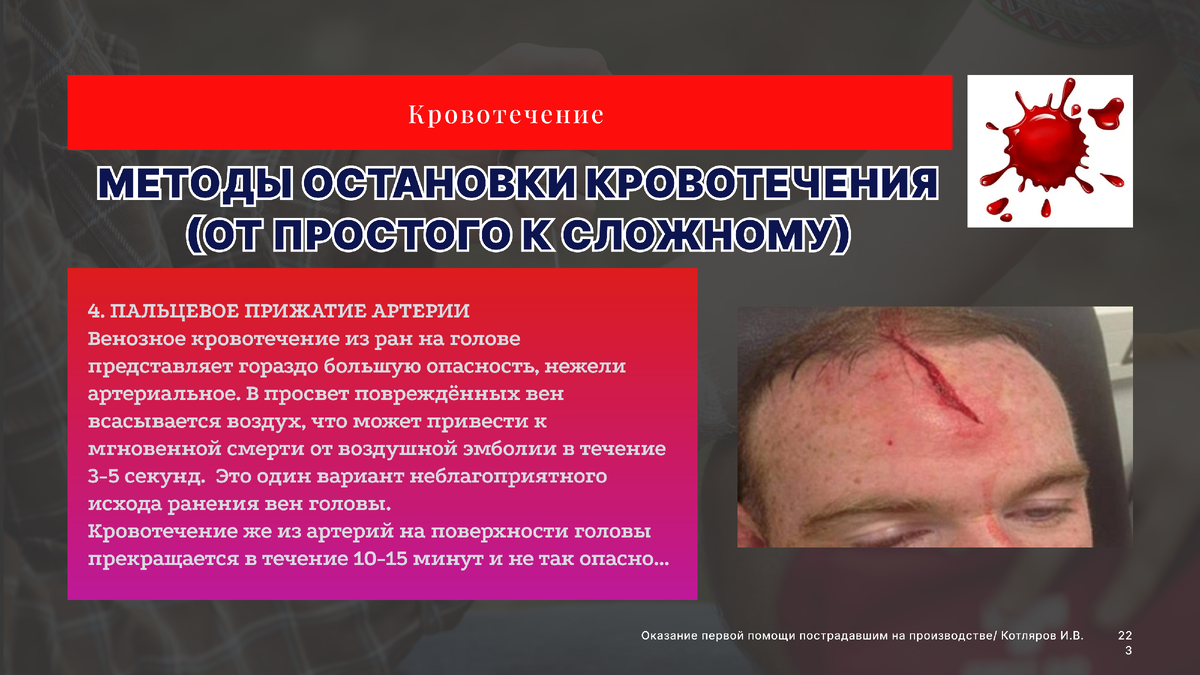 Кровотечение

МЕТОДЫ ОСТАНОВКИ КРОВОТЕЧЕНИЯ (ОТ ПРОСТОГО К СЛОЖНОМУ)

4. ПАЛЬЦЕВОЕ ПРИЖАТИЕ АРТЕРИИ
Венозное кровотечение из ран на голове представляет гораздо большую опасность, нежели артериальное. В просвет повреждённых вен всасывается воздух, что может привести к мгновенной смерти от воздушной эмболии в течение 3-5 секунд. Это один вариант неблагоприятного исхода ранения вен головы.
Кровотечение же из артерий на поверхности головы прекращается в течение 10-15 минут и не так опасно…

Оказание первой помощи пострадавшим на производстве/ Котляров И.В. 22
3